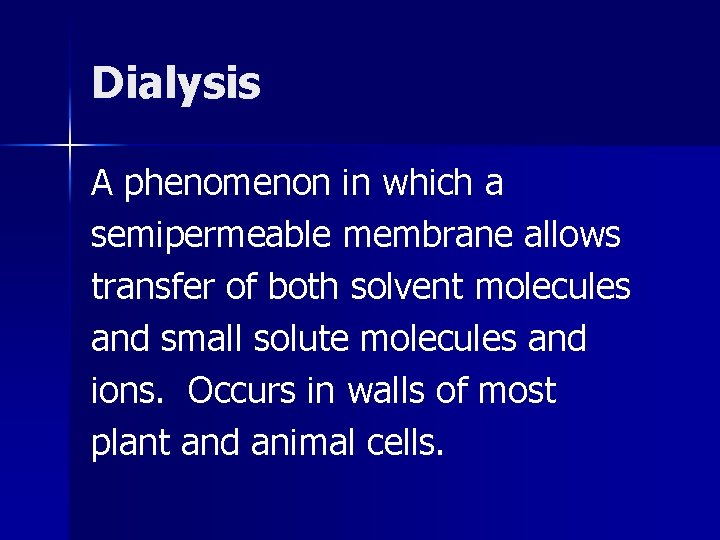 Dialysis

A phenomenon in which a semipermeable membrane allows transfer of both solvent molecules and small solute molecules and ions.  Occurs in walls of most plant and animal cells.